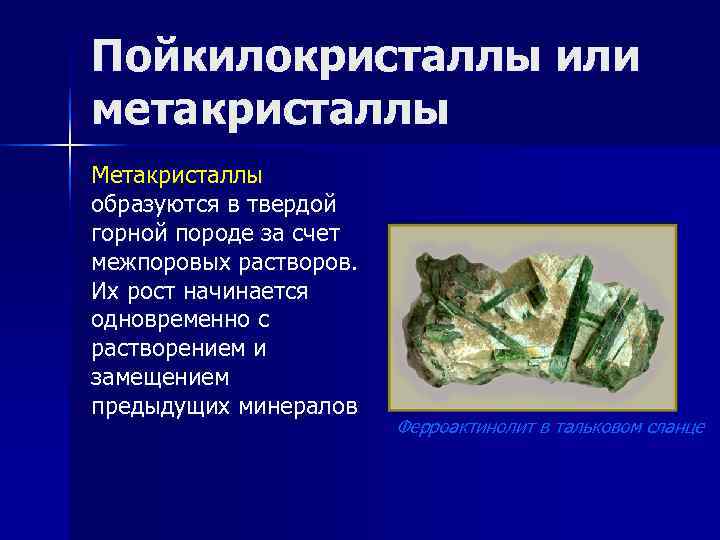 Пойкилокристаллы или метакристаллы

Метакристаллы образуются в твердой горной породе за счет межпоровых растворов. Их рост начинается одновременно с растворением и замещением предыдущих минералов

Ферроактинолит в тальковом сланце